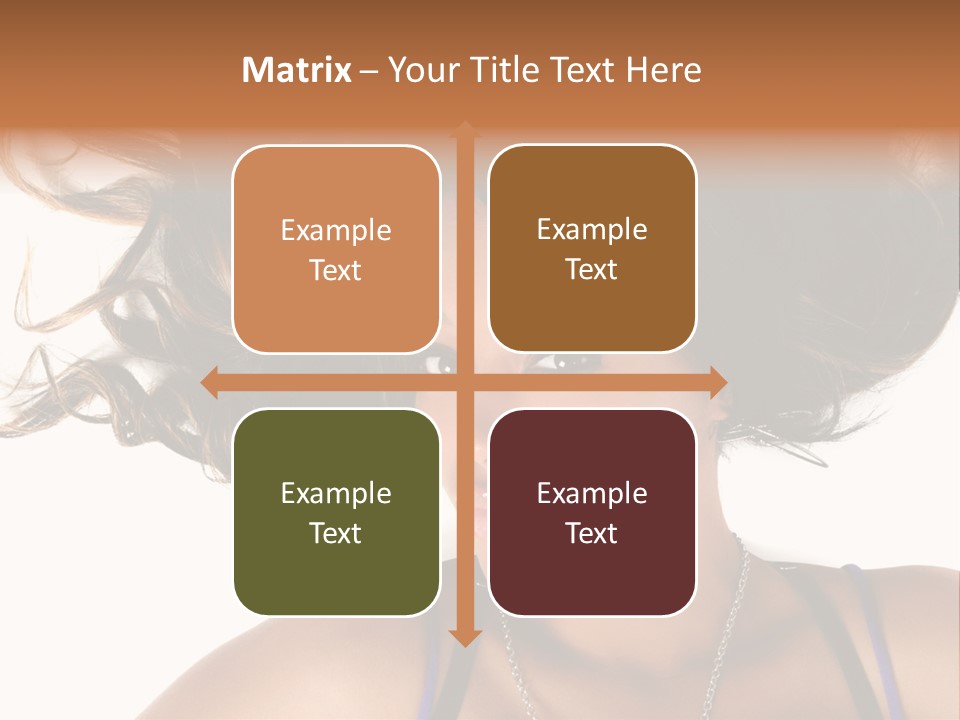 Matrix – Your Title Text Here

Example Text

Example Text

Example Text

Example Text